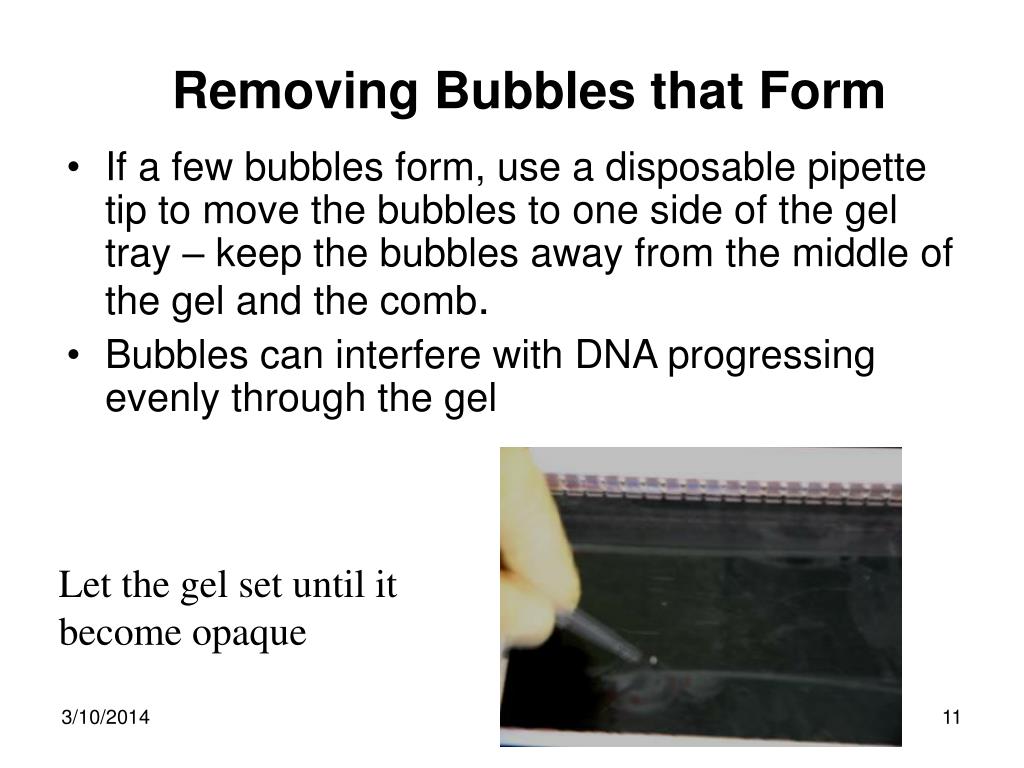 Removing Bubbles that Form

• If a few bubbles form, use a disposable pipette tip to move the bubbles to one side of the gel tray – keep the bubbles away from the middle of the gel and the comb.
• Bubbles can interfere with DNA progressing evenly through the gel

Let the gel set until it become opaque

3/10/2014

11